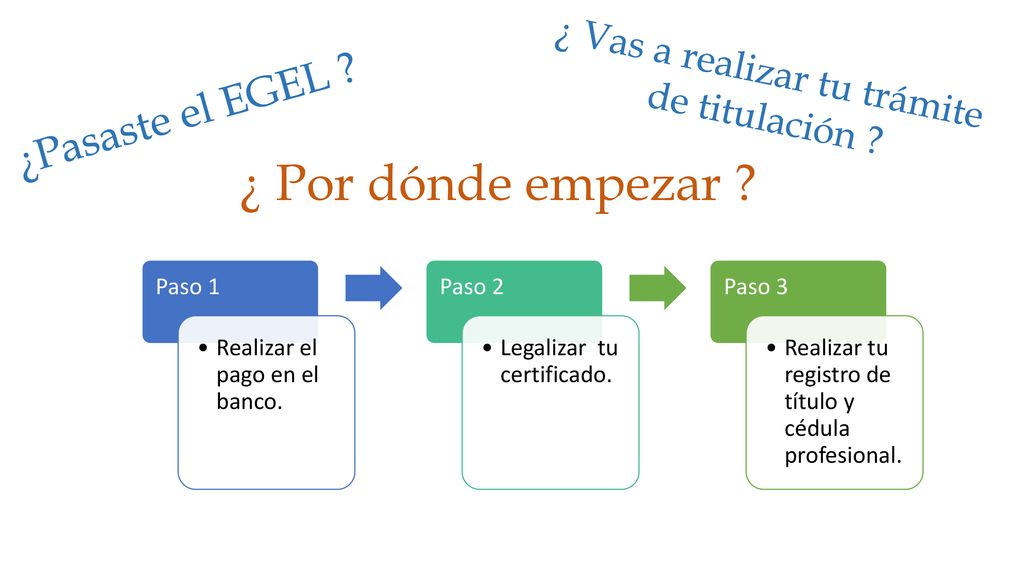 ¿Pasaste el EGEL ?

¿ Vas a realizar tu trámite de titulación ?

¿ Por dónde empezar ?

Paso 1

• Realizar el pago en el banco.

Paso 2

• Legalizar tu certificado.

Paso 3

• Realizar tu registro de título y cédula profesional.